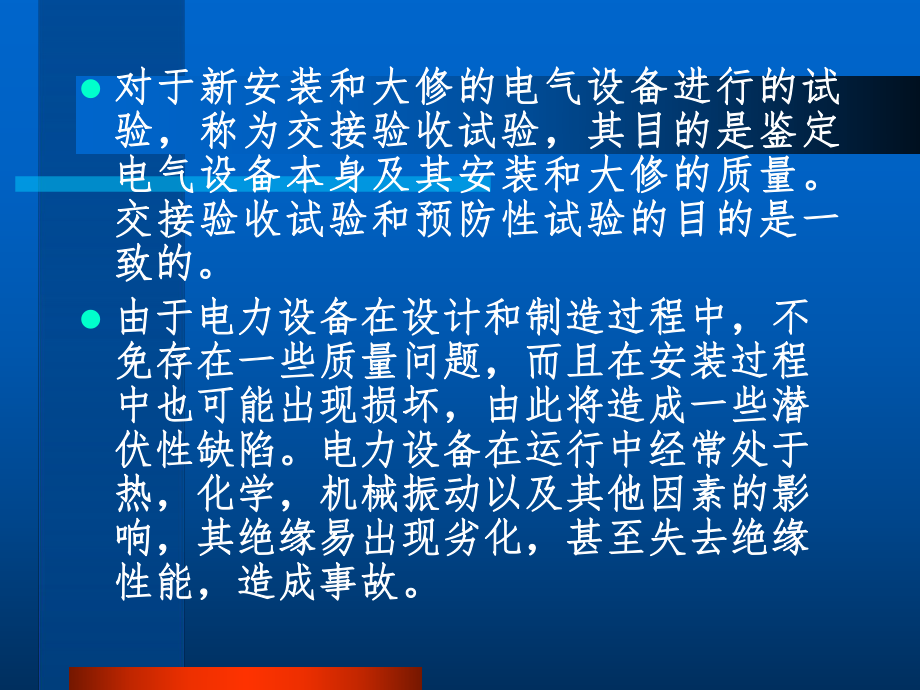 对于新安装和大修的电气设备进行的试验，称为交接验收试验，其目的是鉴定电气设备本身及其安装和大修的质量。交接验收试验和预防性试验的目的是一致的。

由于电力设备在设计和制造过程中，不免存在一些质量问题，而且在安装过程中也可能出现损坏，由此将造成一些潜伏性缺陷。电力设备在运行中经常处于热，化学，机械振动以及其他因素的影响，其绝缘易出现劣化，甚至失去绝缘性能，造成事故。